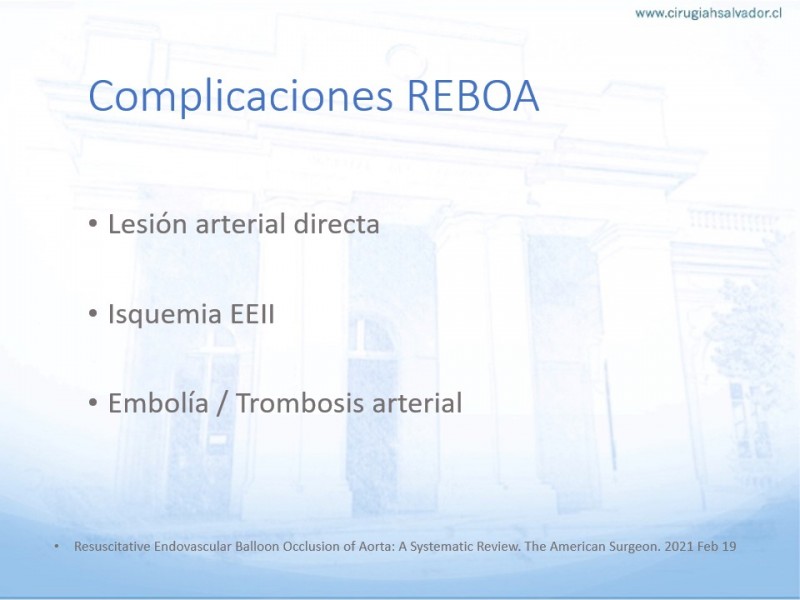 www.cirugiahsalvador.cl

Complicaciones REBOA

• Lesión arterial directa

• Isquemia EEII

• Embolía / Trombosis arterial

• Resuscitative Endovascular Balloon Occlusion of Aorta: A Systematic Review. The American Surgeon. 2021 Feb 19